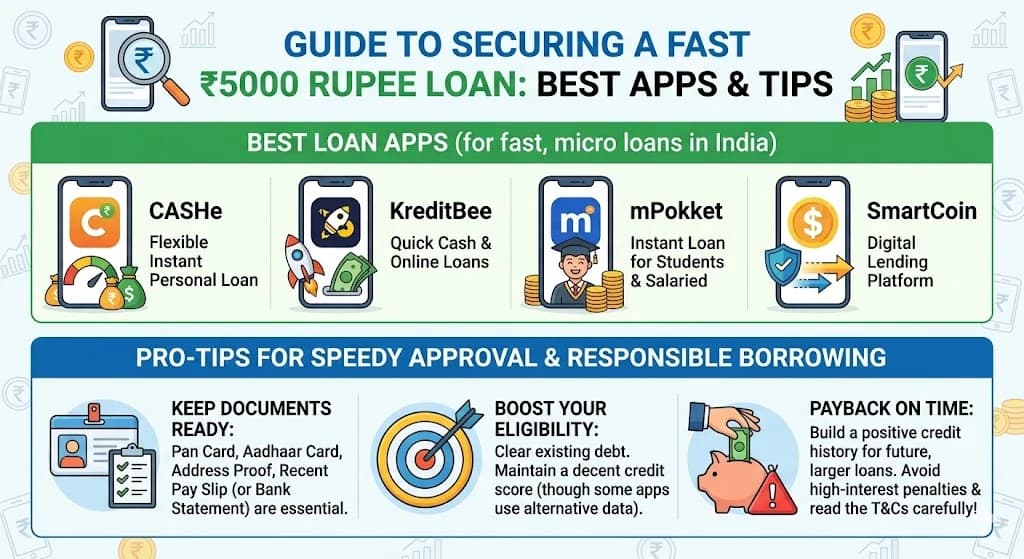 GUIDE TO SECURING A FAST ₹5000 RUPEE LOAN: BEST APPS & TIPS

BEST LOAN APPS (for fast, micro loans in India)

CASHe
Flexible Instant Personal Loan

KreditBee
Quick Cash & Online Loans

mPokket
Instant Loan for Students & Salaried

SmartCoin
Digital Lending Platform

PRO-TIPS FOR SPEEDY APPROVAL & RESPONSIBLE BORROWING

KEEP DOCUMENTS READY:
Pan Card, Aadhaar Card, Address Proof, Recent Pay Slip (or Bank Statement) are essential.

BOOST YOUR ELIGIBILITY:
Clear existing debt. Maintain a decent credit score (though some apps use alternative data).

PAYBACK ON TIME:
Build a positive credit history for future, larger loans. Avoid high-interest penalties & read the T&Cs carefully!